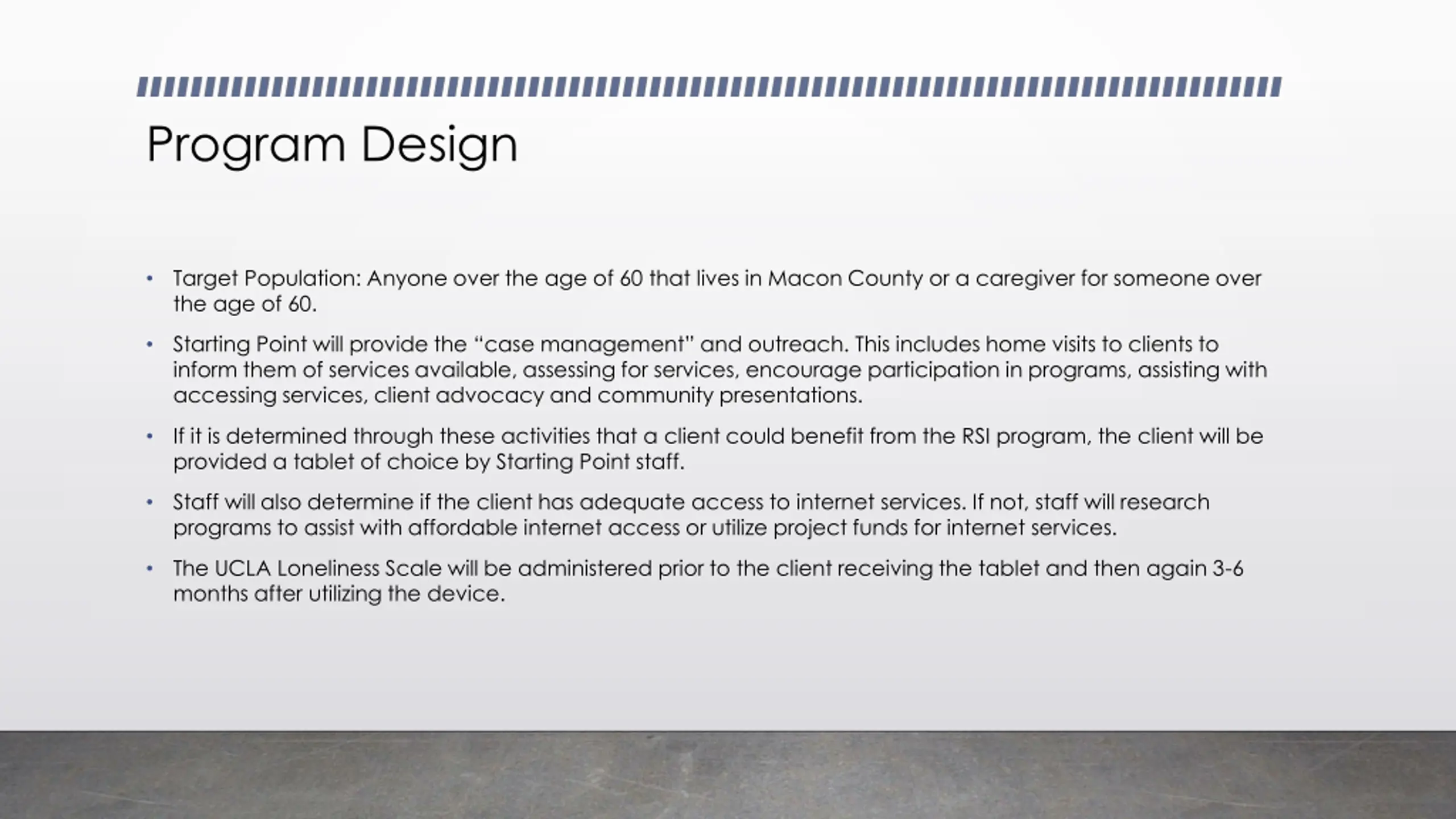 Program Design

• Target Population: Anyone over the age of 60 that lives in Macon County or a caregiver for someone over the age of 60.

• Starting Point will provide the "case management" and outreach. This includes home visits to clients to inform them of services available, assessing for services, encourage participation in programs, assisting with accessing services, client advocacy and community presentations.

• If it is determined through these activities that a client could benefit from the RSI program, the client will be provided a tablet of choice by Starting Point staff.

• Staff will also determine if the client has adequate access to internet services. If not, staff will research programs to assist with affordable internet access or utilize project funds for internet services.

• The UCLA Loneliness Scale will be administered prior to the client receiving the tablet and then again 3-6 months after utilizing the device.